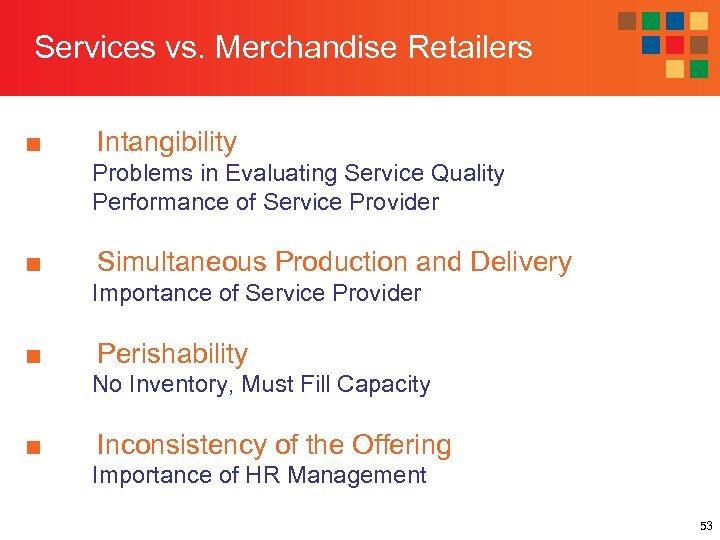 Services vs. Merchandise Retailers

■ Intangibility
Problems in Evaluating Service Quality
Performance of Service Provider

■ Simultaneous Production and Delivery
Importance of Service Provider

■ Perishability
No Inventory, Must Fill Capacity

■ Inconsistency of the Offering
Importance of HR Management

53